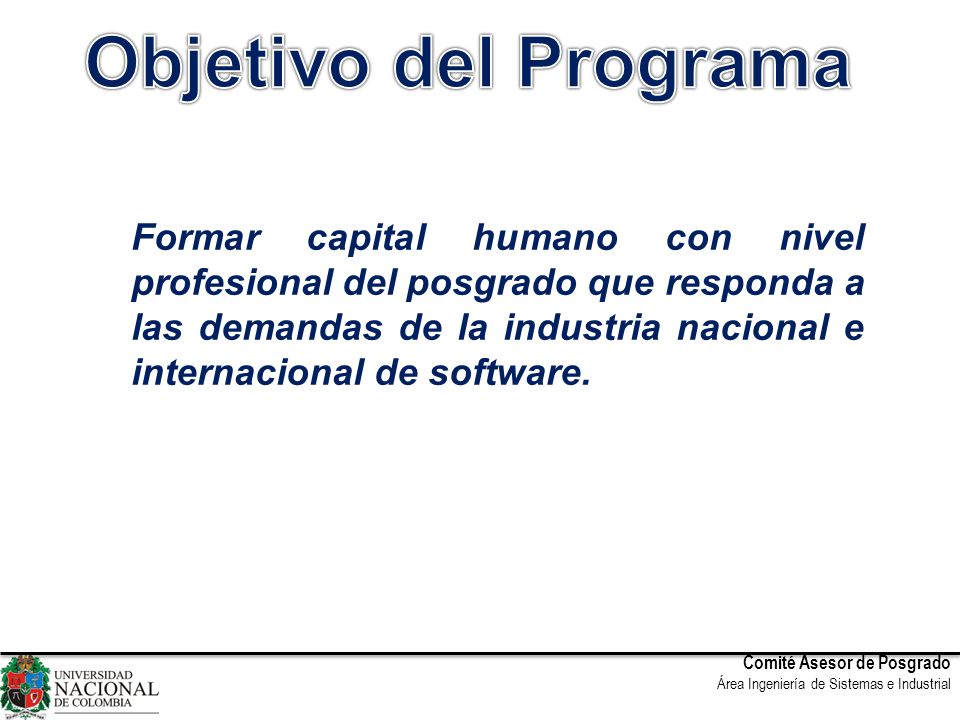 Objetivo del Programa

Formar capital humano con nivel profesional del posgrado que responda a las demandas de la industria nacional e internacional de software.

UNIVERSIDAD NACIONAL DE COLOMBIA

Comité Asesor de Posgrado
Área Ingeniería de Sistemas e Industrial